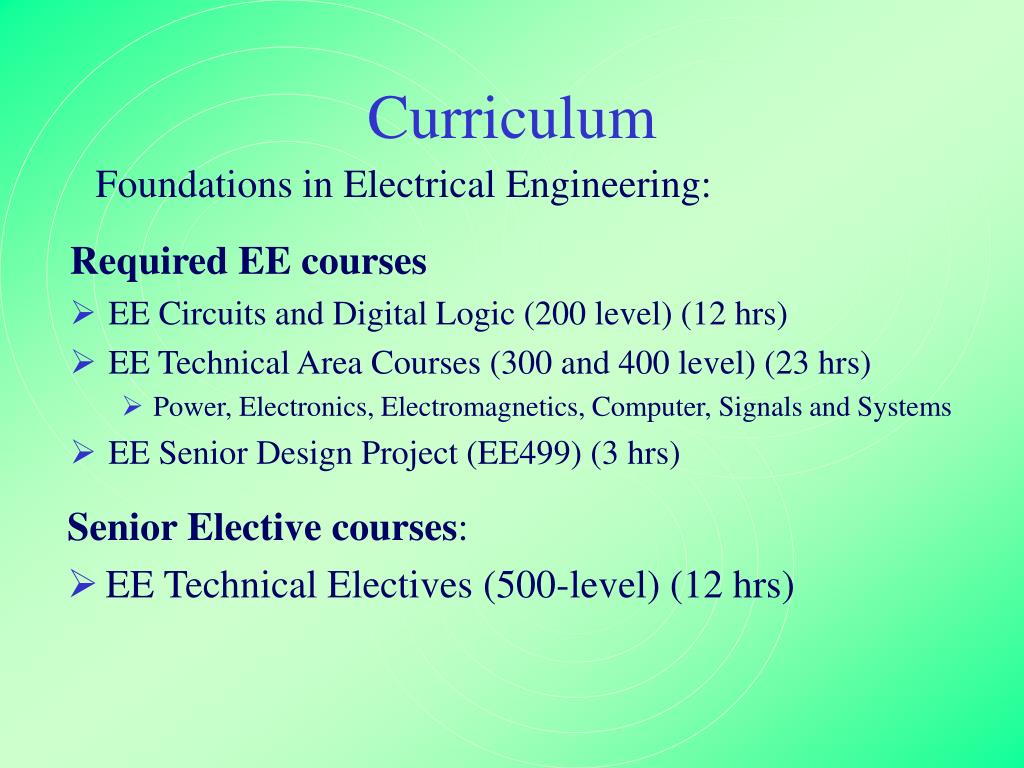 Curriculum

Foundations in Electrical Engineering:

Required EE courses

➢ EE Circuits and Digital Logic (200 level) (12 hrs)

➢ EE Technical Area Courses (300 and 400 level) (23 hrs)

➢ Power, Electronics, Electromagnetics, Computer, Signals and Systems

➢ EE Senior Design Project (EE499) (3 hrs)

Senior Elective courses:

➢ EE Technical Electives (500-level) (12 hrs)